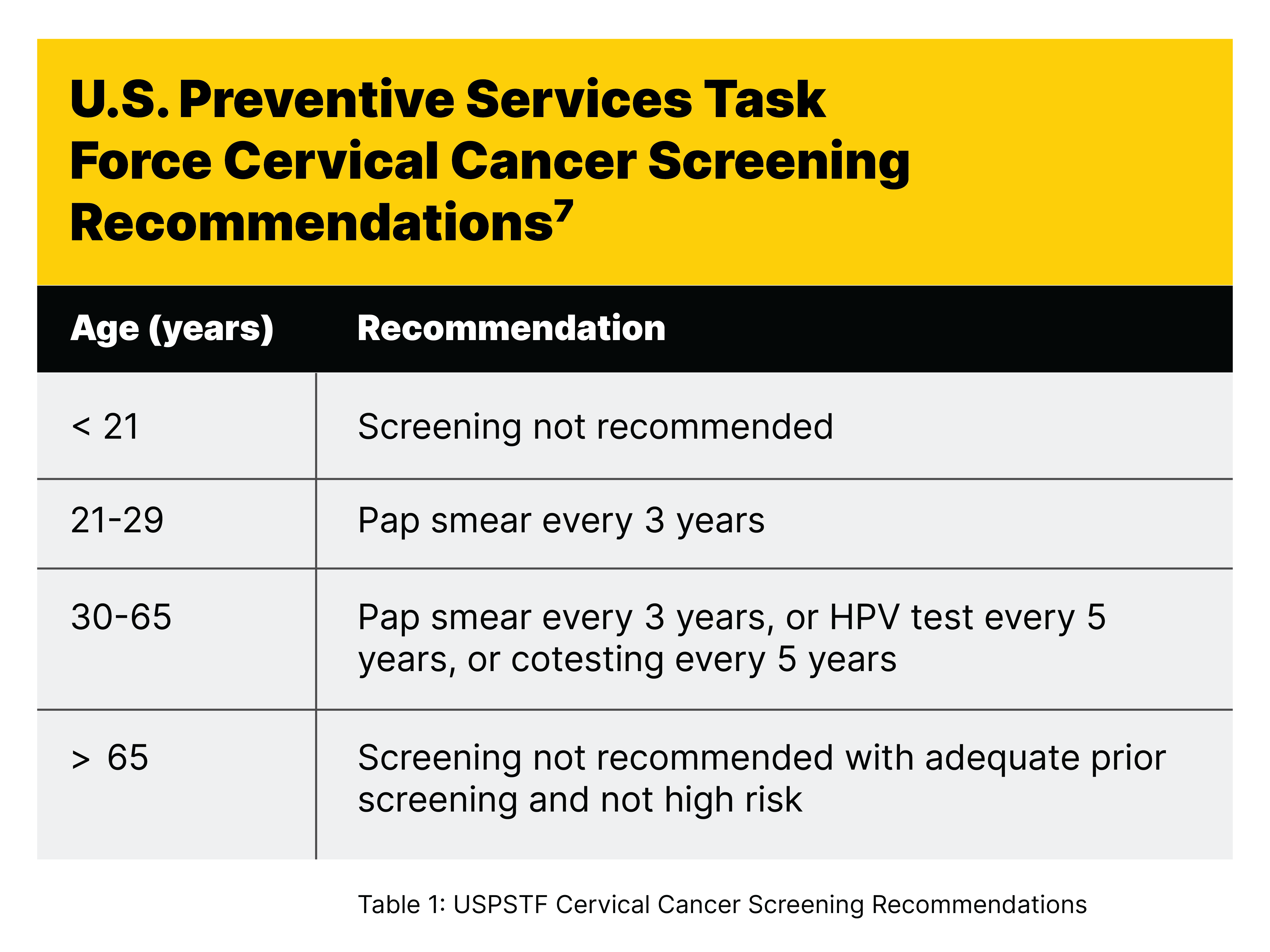 U.S. Preventive Services Task Force Cervical Cancer Screening Recommendations$^7$

| Age (years) | Recommendation |
|---|---|
| < 21 | Screening not recommended |
| 21-29 | Pap smear every 3 years |
| 30-65 | Pap smear every 3 years, or HPV test every 5 years, or cotesting every 5 years |
| > 65 | Screening not recommended with adequate prior screening and not high risk |

Table 1: USPSTF Cervical Cancer Screening Recommendations